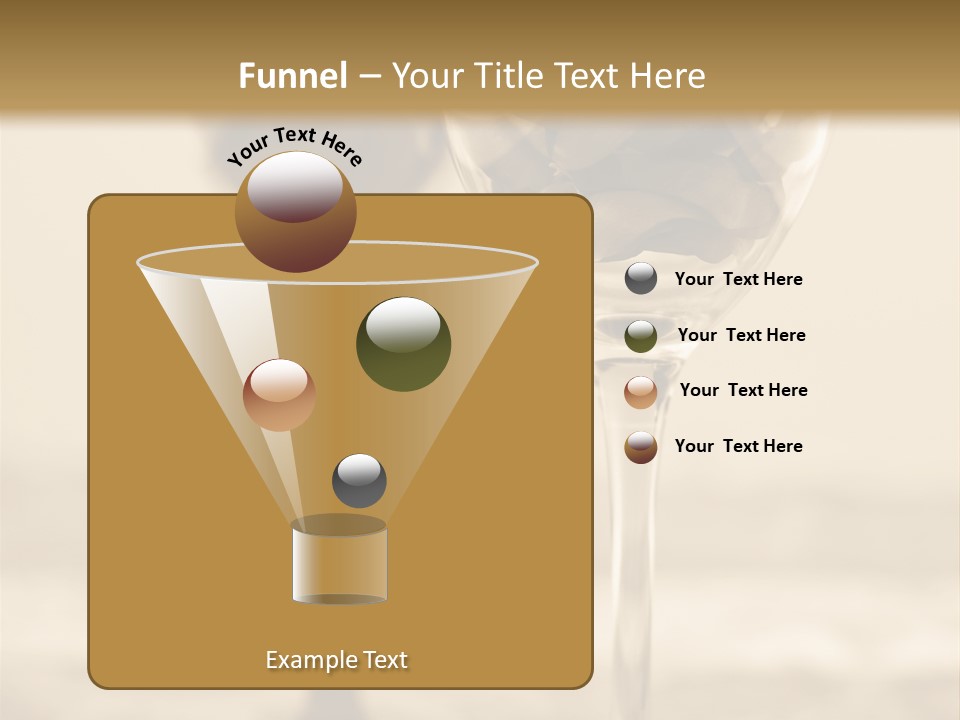 Funnel – Your Title Text Here

Your Text Here

Example Text

Your Text Here

Your Text Here

Your Text Here

Your Text Here